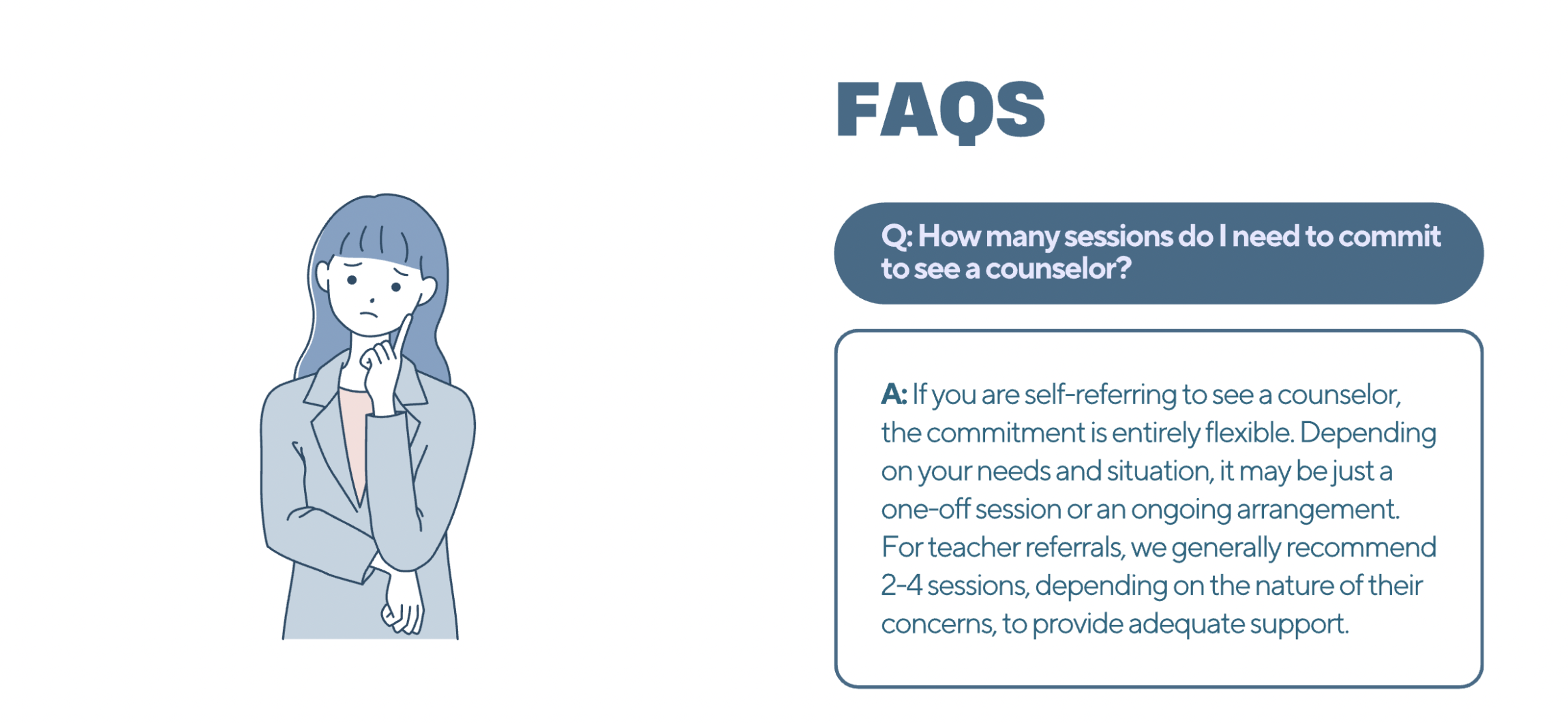 FAQS

Q: How many sessions do I need to commit to see a counselor?

A: If you are self-referring to see a counselor, the commitment is entirely flexible. Depending on your needs and situation, it may be just a one-off session or an ongoing arrangement. For teacher referrals, we generally recommend 2-4 sessions, depending on the nature of their concerns, to provide adequate support.